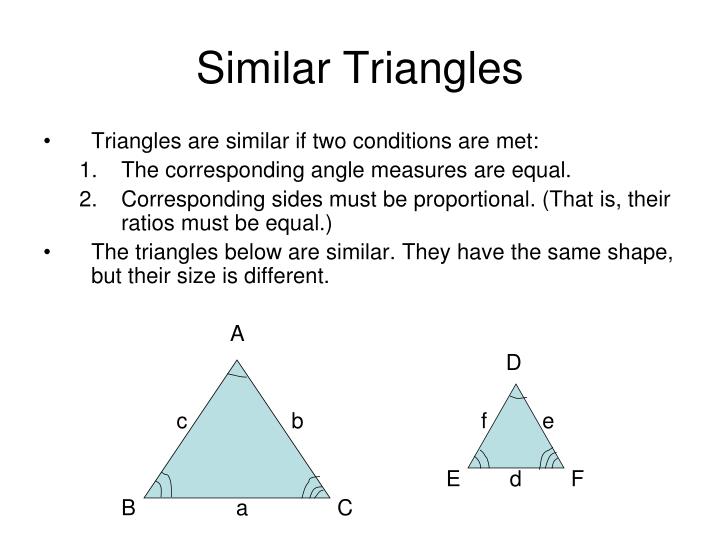 Similar Triangles

• Triangles are similar if two conditions are met:
1. The corresponding angle measures are equal.
2. Corresponding sides must be proportional. (That is, their ratios must be equal.)

• The triangles below are similar. They have the same shape, but their size is different.

A
c
b
B
a
C

D
f
e
E
d
F